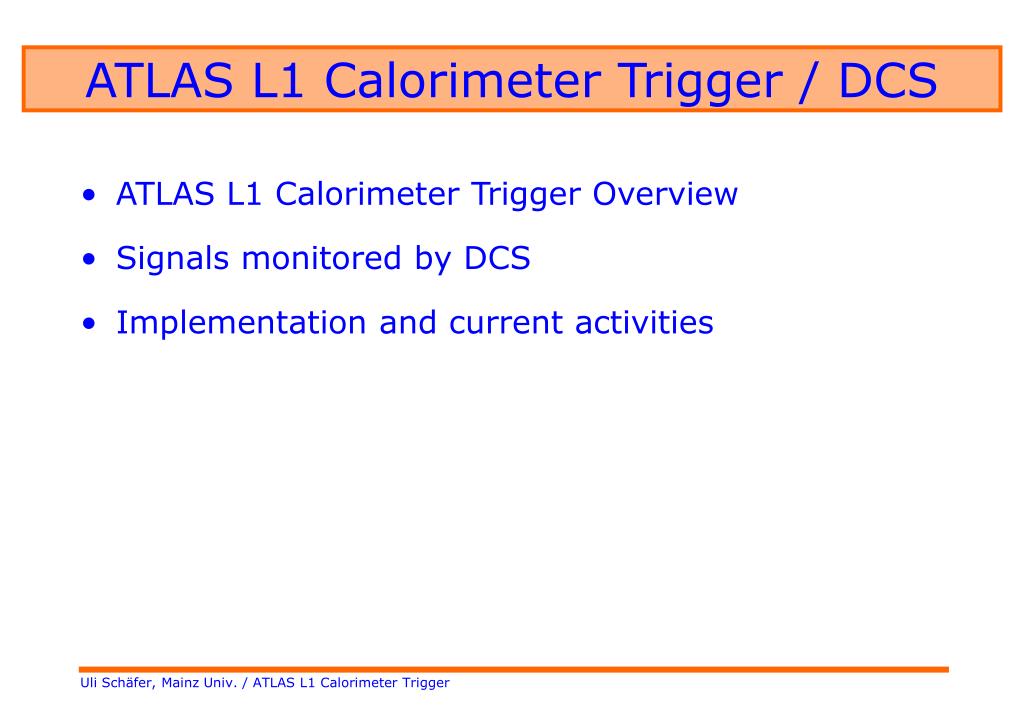 ATLAS L1 Calorimeter Trigger / DCS

• ATLAS L1 Calorimeter Trigger Overview

• Signals monitored by DCS

• Implementation and current activities

Uli Schäfer, Mainz Univ. / ATLAS L1 Calorimeter Trigger